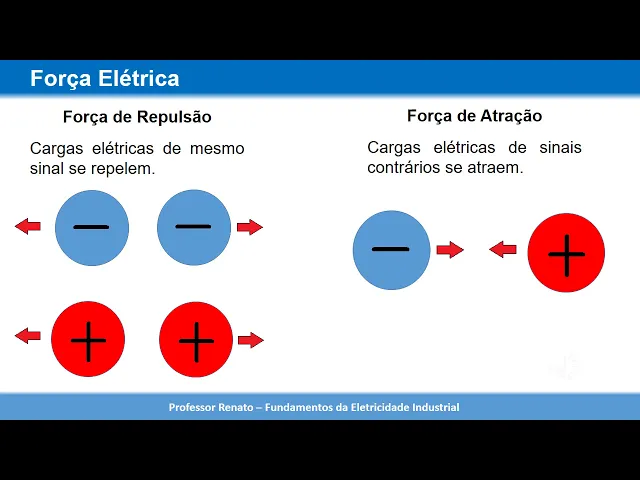 Força Elétrica

Força de Repulsão

Cargas elétricas de mesmo sinal se repelem.

−   −

+   +

Força de Atração

Cargas elétricas de sinais contrários se atraem.

−   +

Professor Renato – Fundamentos da Eletricidade Industrial